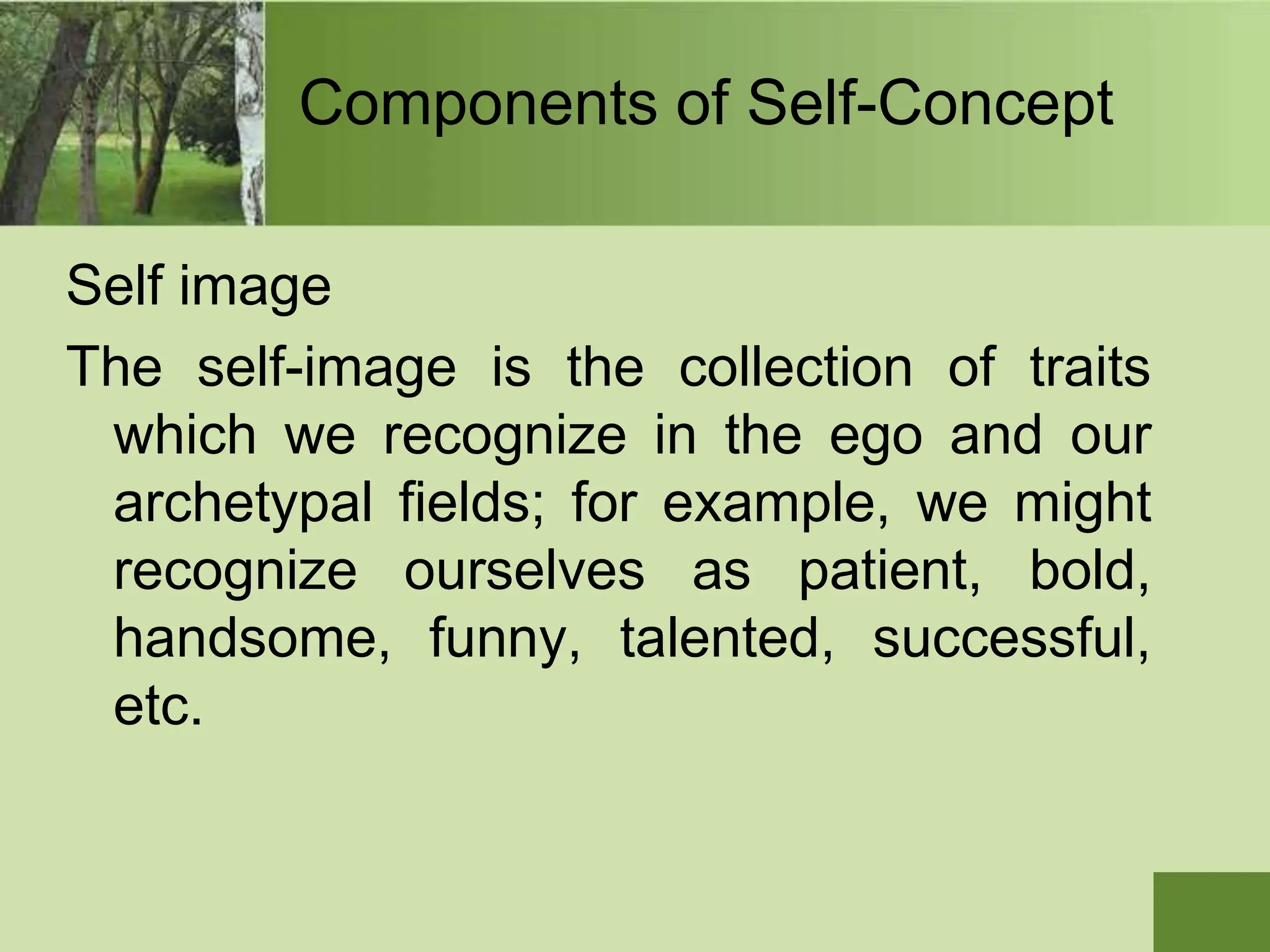 Components of Self-Concept

Self image

The self-image is the collection of traits which we recognize in the ego and our archetypal fields; for example, we might recognize ourselves as patient, bold, handsome, funny, talented, successful, etc.